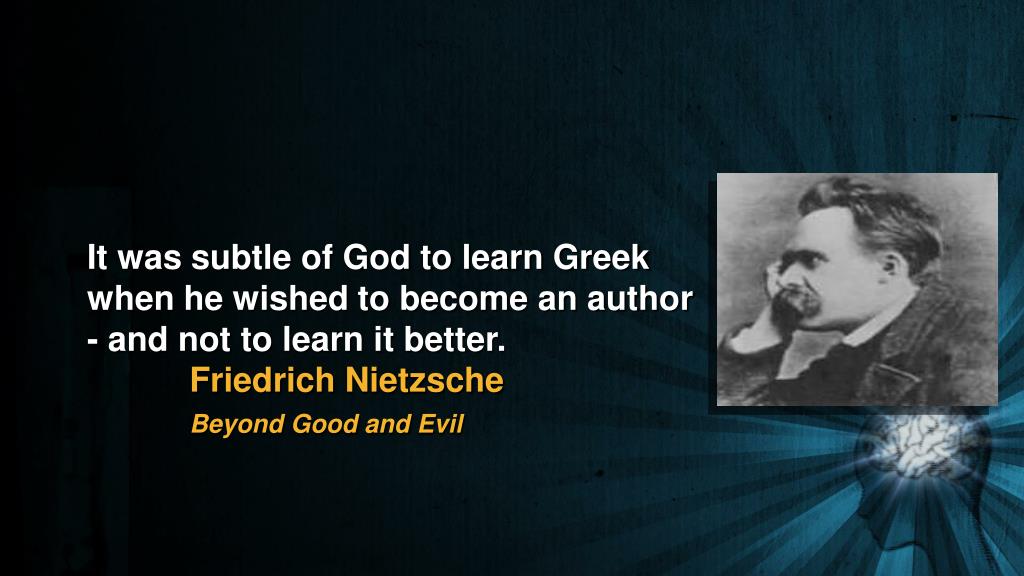 It was subtle of God to learn Greek when he wished to become an author - and not to learn it better.

Friedrich Nietzsche

Beyond Good and Evil